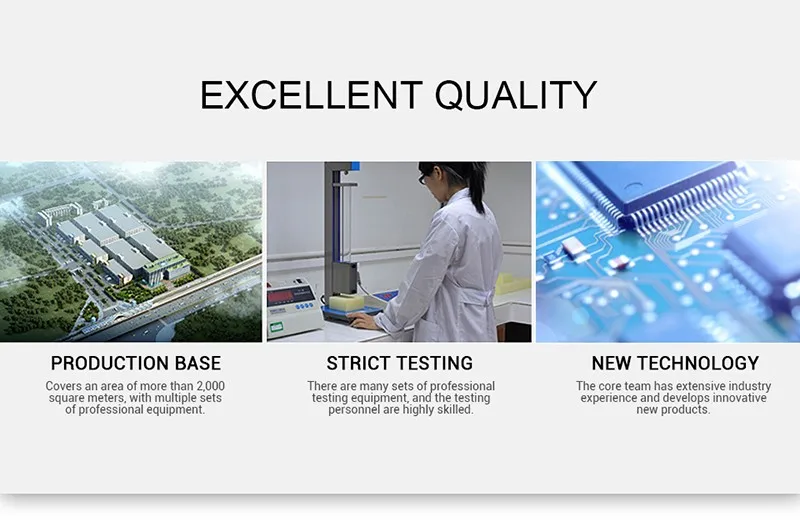 EXCELLENT QUALITY

PRODUCTION BASE

Covers an area of more than 2,000 square meters, with multiple sets of professional equipment.

STRICT TESTING

There are many sets of professional testing equipment, and the testing personnel are highly skilled.

NEW TECHNOLOGY

The core team has extensive industry experience and develops innovative new products.